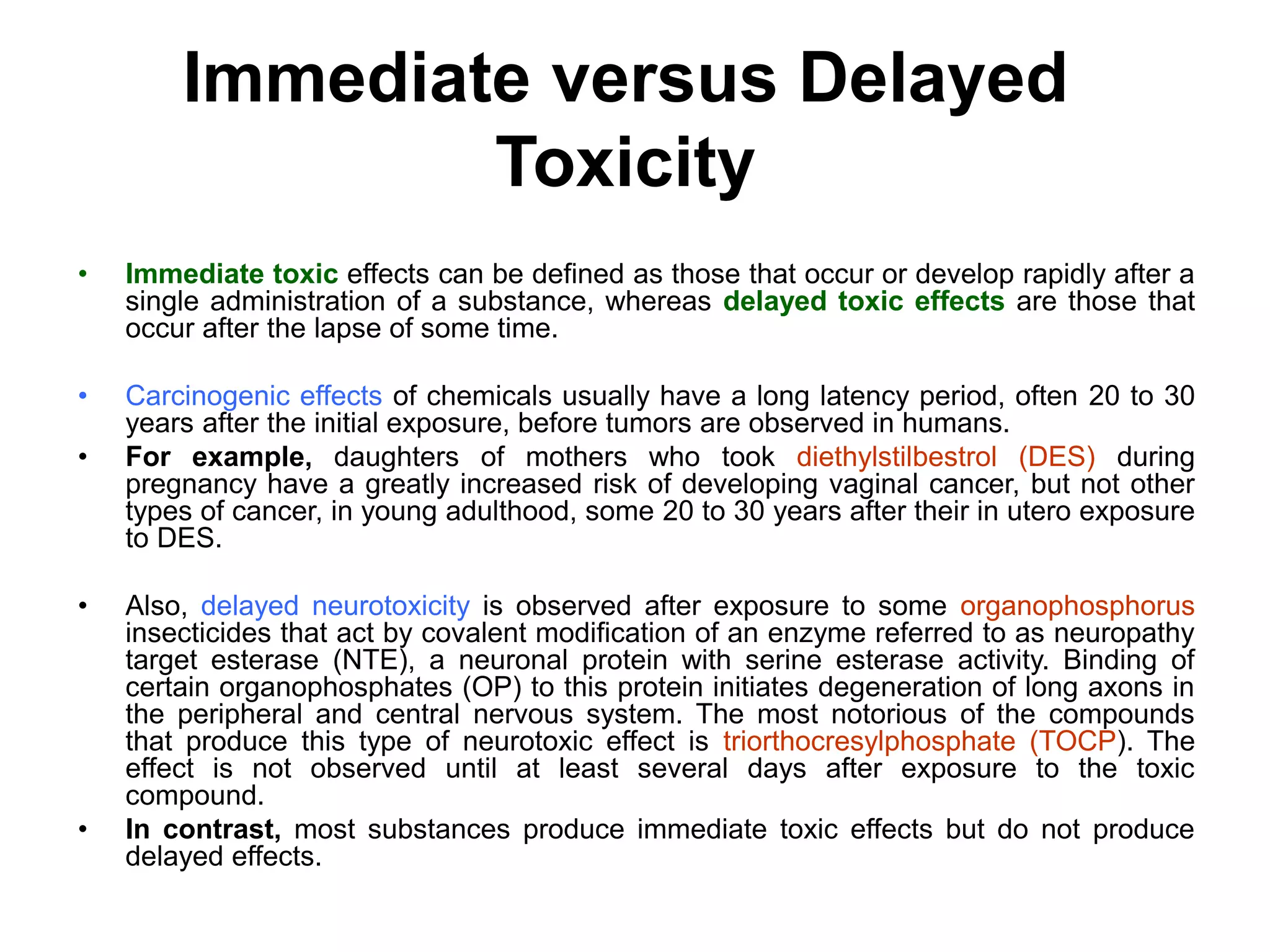 Immediate versus Delayed Toxicity

• Immediate toxic effects can be defined as those that occur or develop rapidly after a single administration of a substance, whereas delayed toxic effects are those that occur after the lapse of some time.

• Carcinogenic effects of chemicals usually have a long latency period, often 20 to 30 years after the initial exposure, before tumors are observed in humans.

• For example, daughters of mothers who took diethylstilbestrol (DES) during pregnancy have a greatly increased risk of developing vaginal cancer, but not other types of cancer, in young adulthood, some 20 to 30 years after their in utero exposure to DES.

• Also, delayed neurotoxicity is observed after exposure to some organophosphorus insecticides that act by covalent modification of an enzyme referred to as neuropathy target esterase (NTE), a neuronal protein with serine esterase activity. Binding of certain organophosphates (OP) to this protein initiates degeneration of long axons in the peripheral and central nervous system. The most notorious of the compounds that produce this type of neurotoxic effect is triorthocresylphosphate (TOCP). The effect is not observed until at least several days after exposure to the toxic compound.

• In contrast, most substances produce immediate toxic effects but do not produce delayed effects.